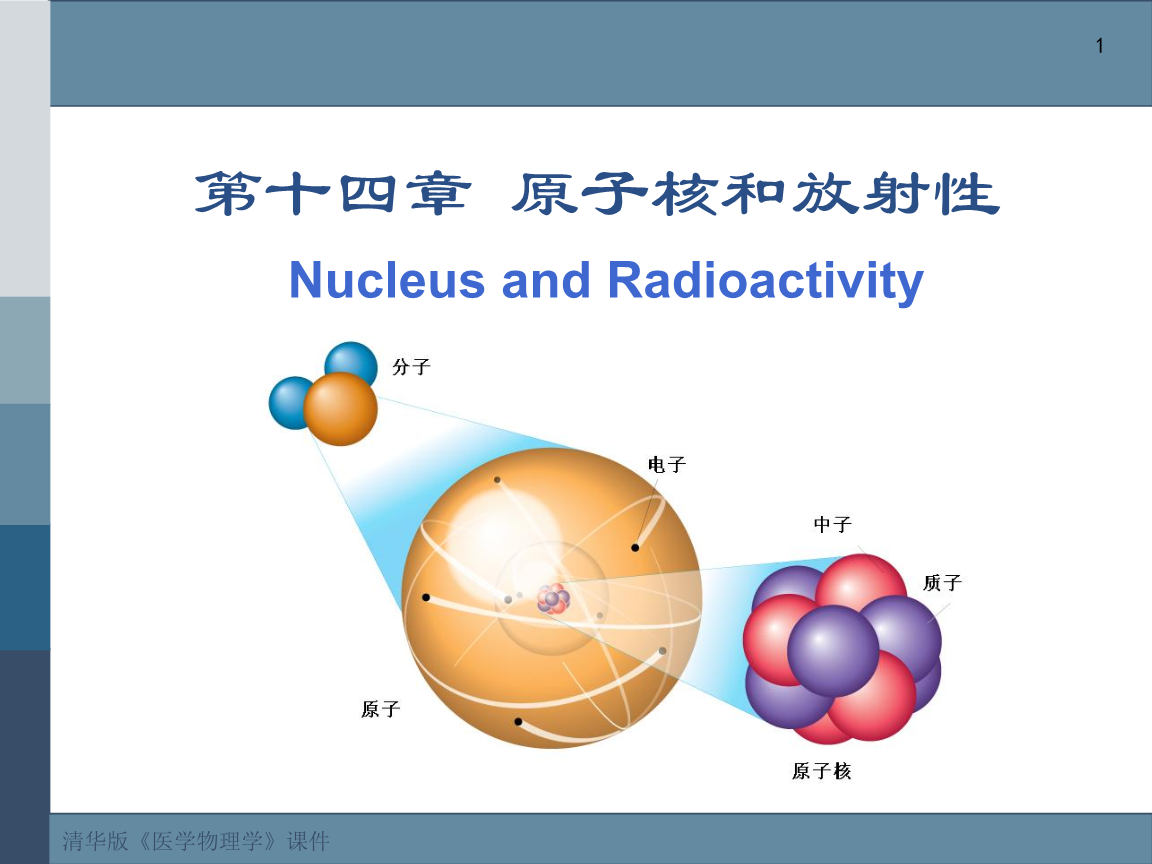 1

第十四章 原子核和放射性

Nucleus and Radioactivity

分子

电子

中子

质子

原子

原子核

清华版《医学物理学》课件